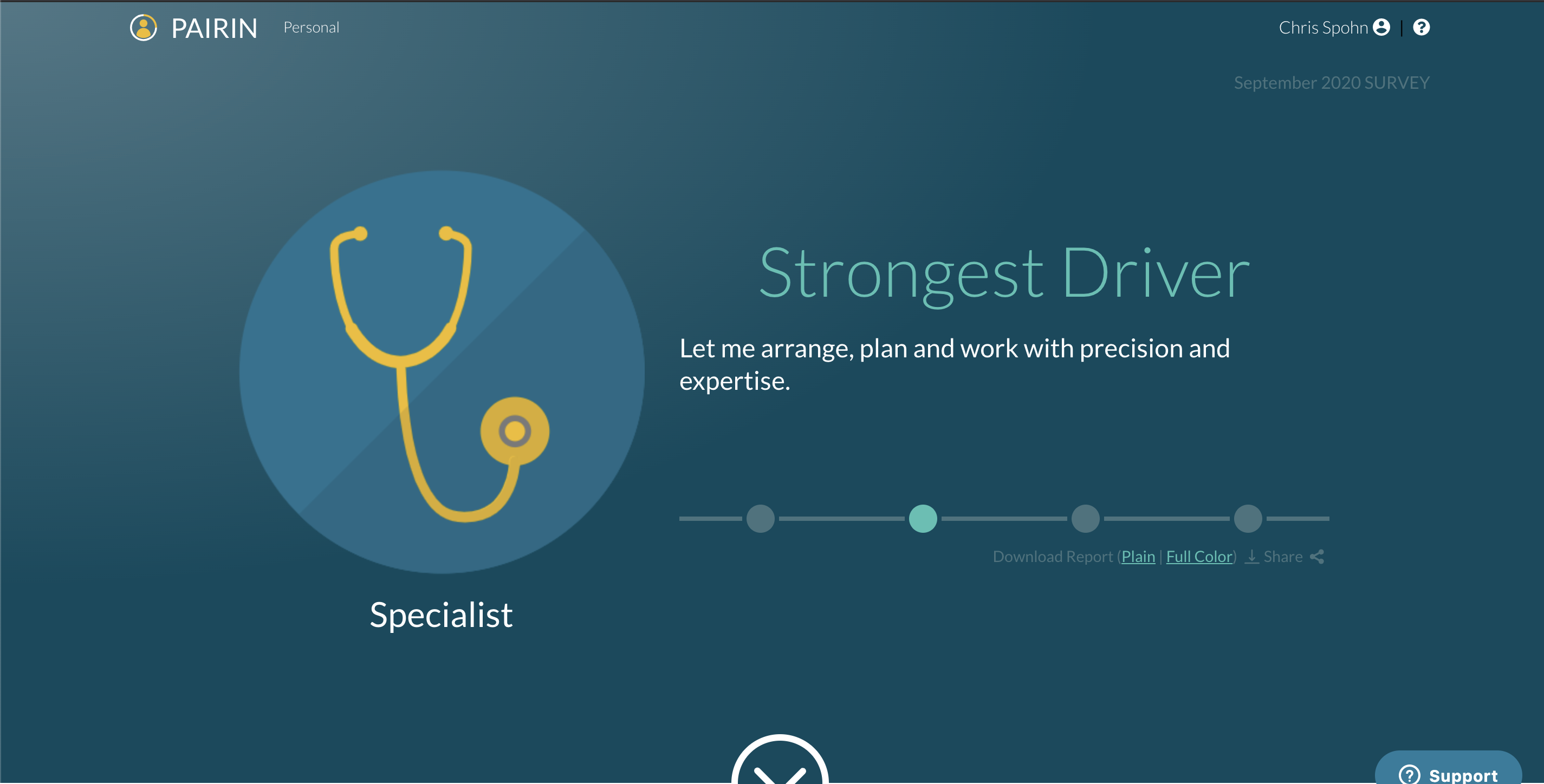 PAIRIN Personal

Chris Spohn | ?

September 2020 SURVEY

Strongest Driver

Let me arrange, plan and work with precision and expertise.

Download Report (Plain | Full Color) Share

Specialist

Support